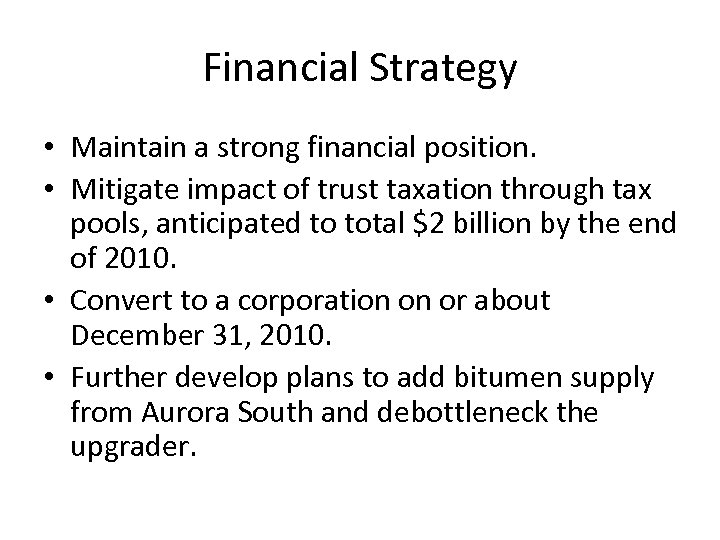 Financial Strategy

• Maintain a strong financial position.
• Mitigate impact of trust taxation through tax pools, anticipated to total \$2 billion by the end of 2010.
• Convert to a corporation on or about December 31, 2010.
• Further develop plans to add bitumen supply from Aurora South and debottleneck the upgrader.